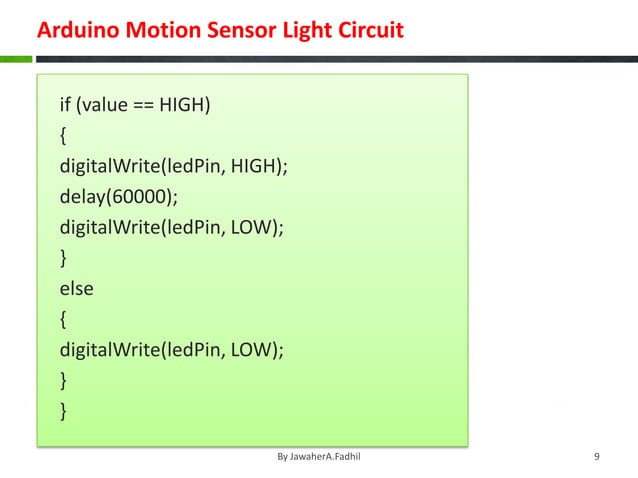 Arduino Motion Sensor Light Circuit

if (value == HIGH)
{
digitalWrite(ledPin, HIGH);
delay(60000);
digitalWrite(ledPin, LOW);
}
else
{
digitalWrite(ledPin, LOW);
}
}

By JawaherA.Fadhil

9